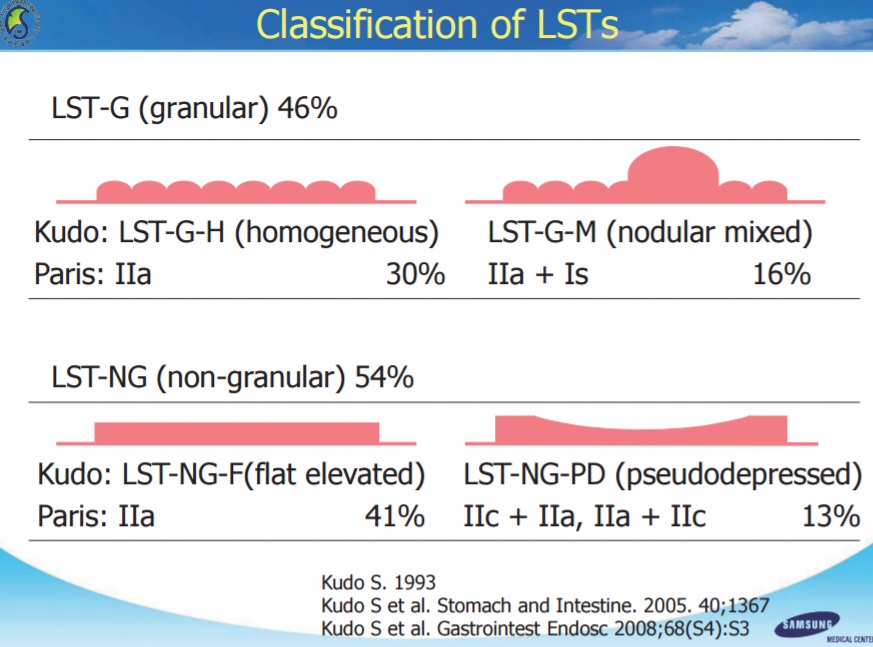 Classification of LSTs

LST-G (granular) 46%

Kudo: LST-G-H (homogeneous)
Paris: IIa 30%

LST-G-M (nodular mixed)
IIa + Is 16%

LST-NG (non-granular) 54%

Kudo: LST-NG-F(flat elevated)
Paris: IIa 41%

LST-NG-PD (pseudodepressed)
IIc + IIa, IIa + IIc 13%

Kudo S. 1993
Kudo S et al. Stomach and Intestine. 2005. 40;1367
Kudo S et al. Gastrointest Endosc 2008;68(S4):S3

SAMSUNG MEDICAL CENTER